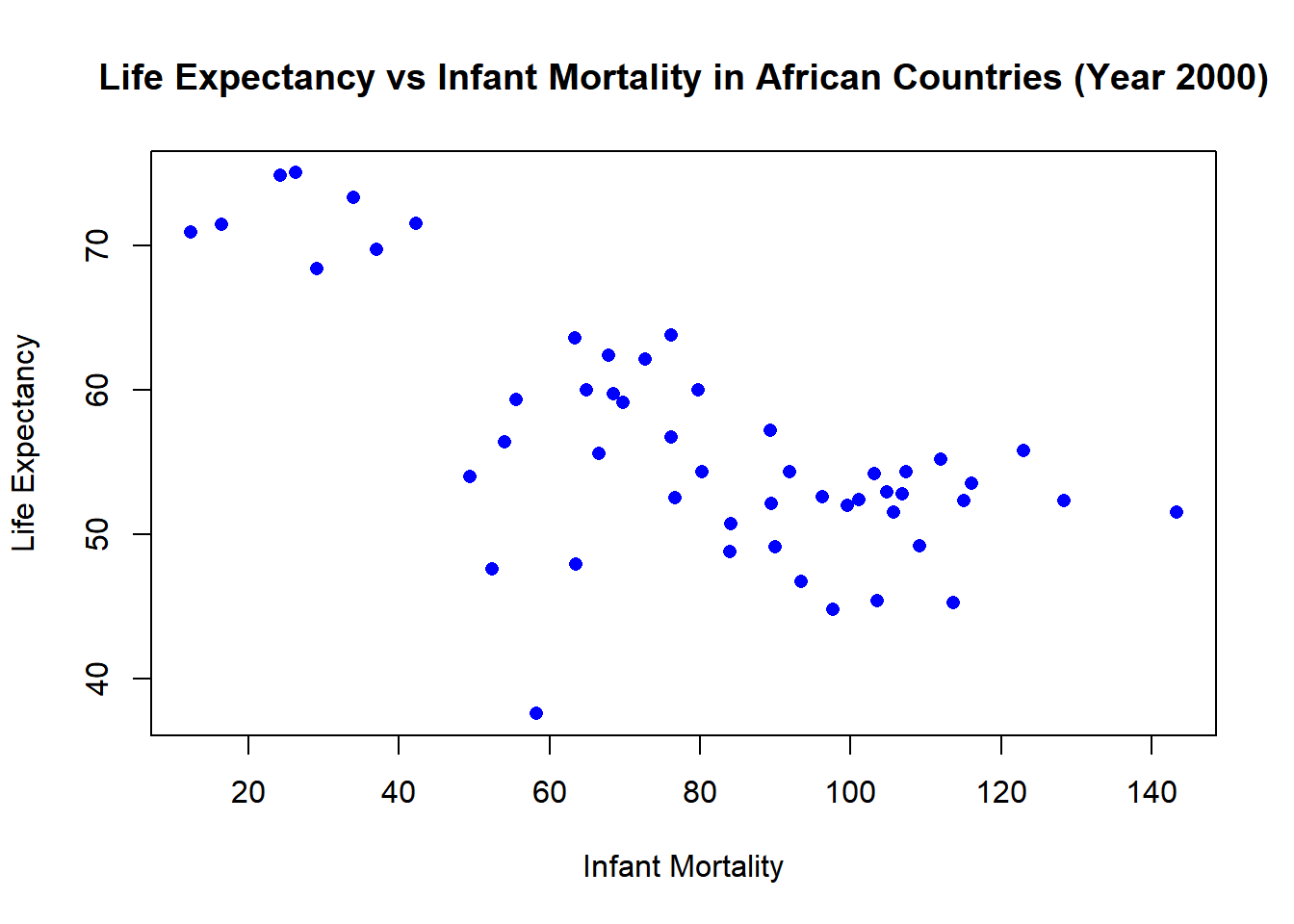 Life Expectancy vs Infant Mortality in African Countries (Year 2000)

Life Expectancy

70
60
50
40

20
40
60
80
100
120
140

Infant Mortality